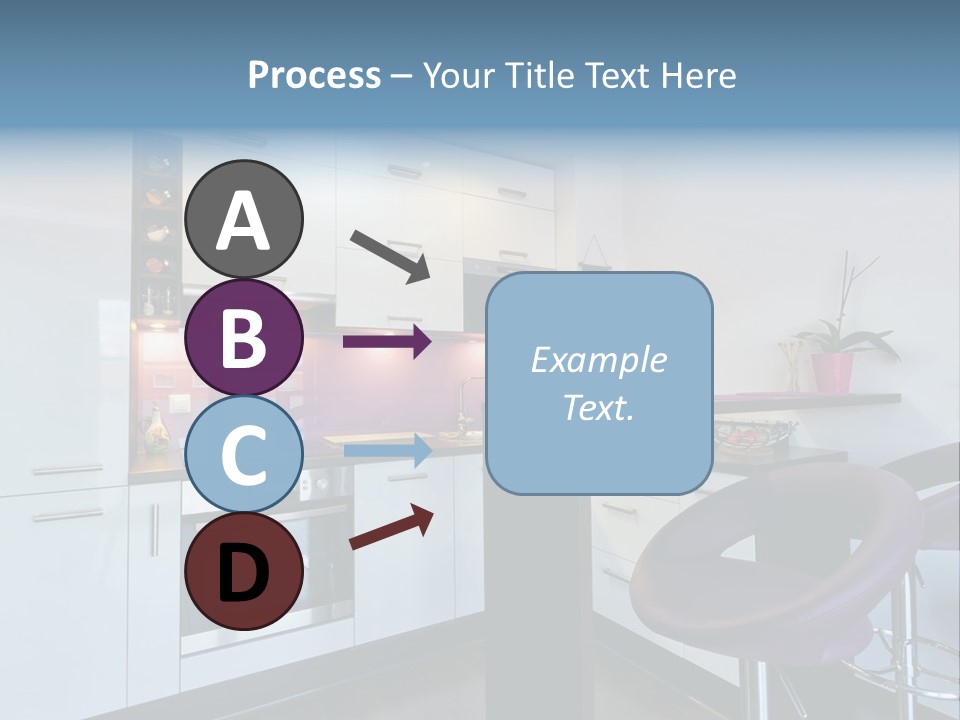 Process – Your Title Text Here

A

B

C

D

Example Text.